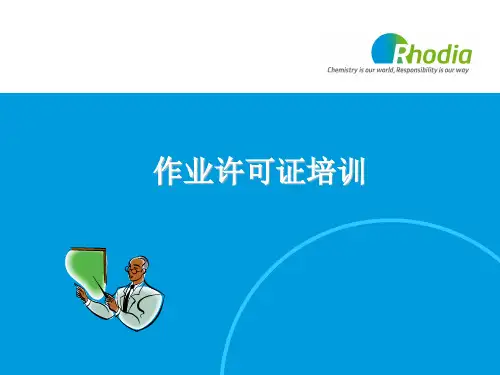 Rhodia
Chemistry is our world, Responsibility is our way

作业许可证培训